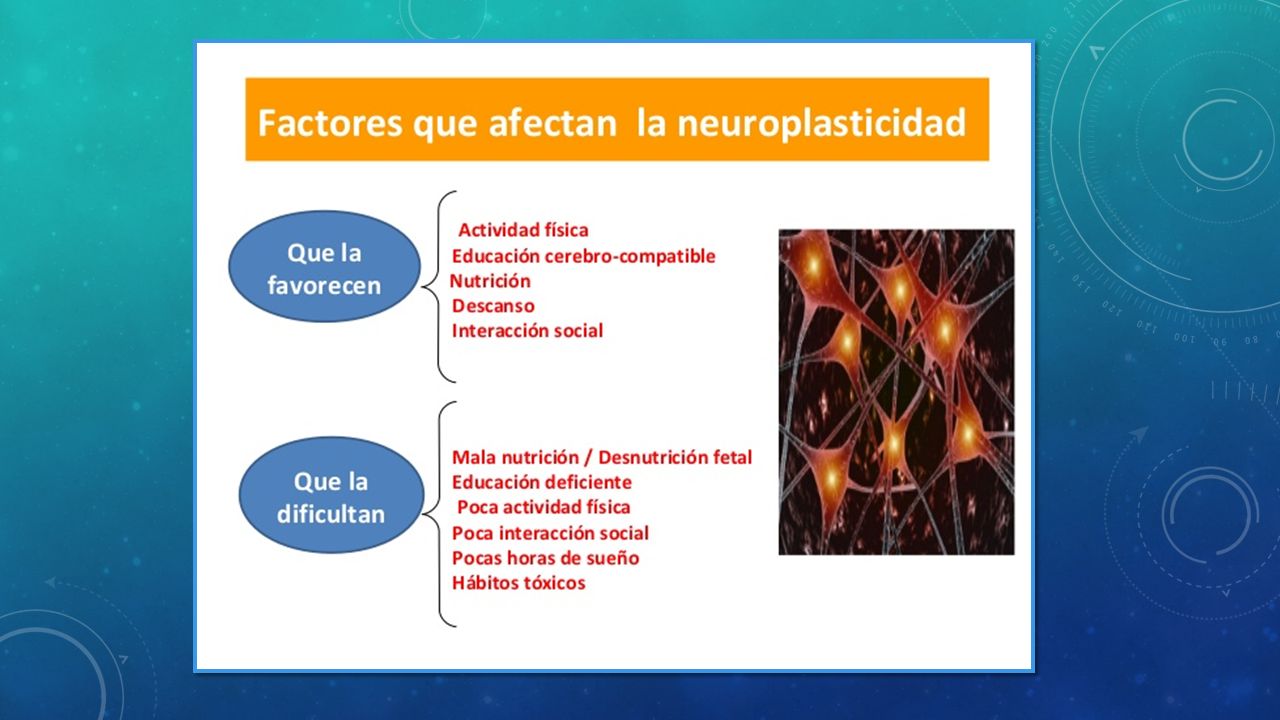 Factores que afectan la neuroplasticidad

Que la favorecen

Actividad física
Educación cerebro-compatible
Nutrición
Descanso
Interacción social

Que la dificultan

Mala nutrición / Desnutrición fetal
Educación deficiente
Poca actividad física
Poca interacción social
Pocas horas de sueño
Hábitos tóxicos